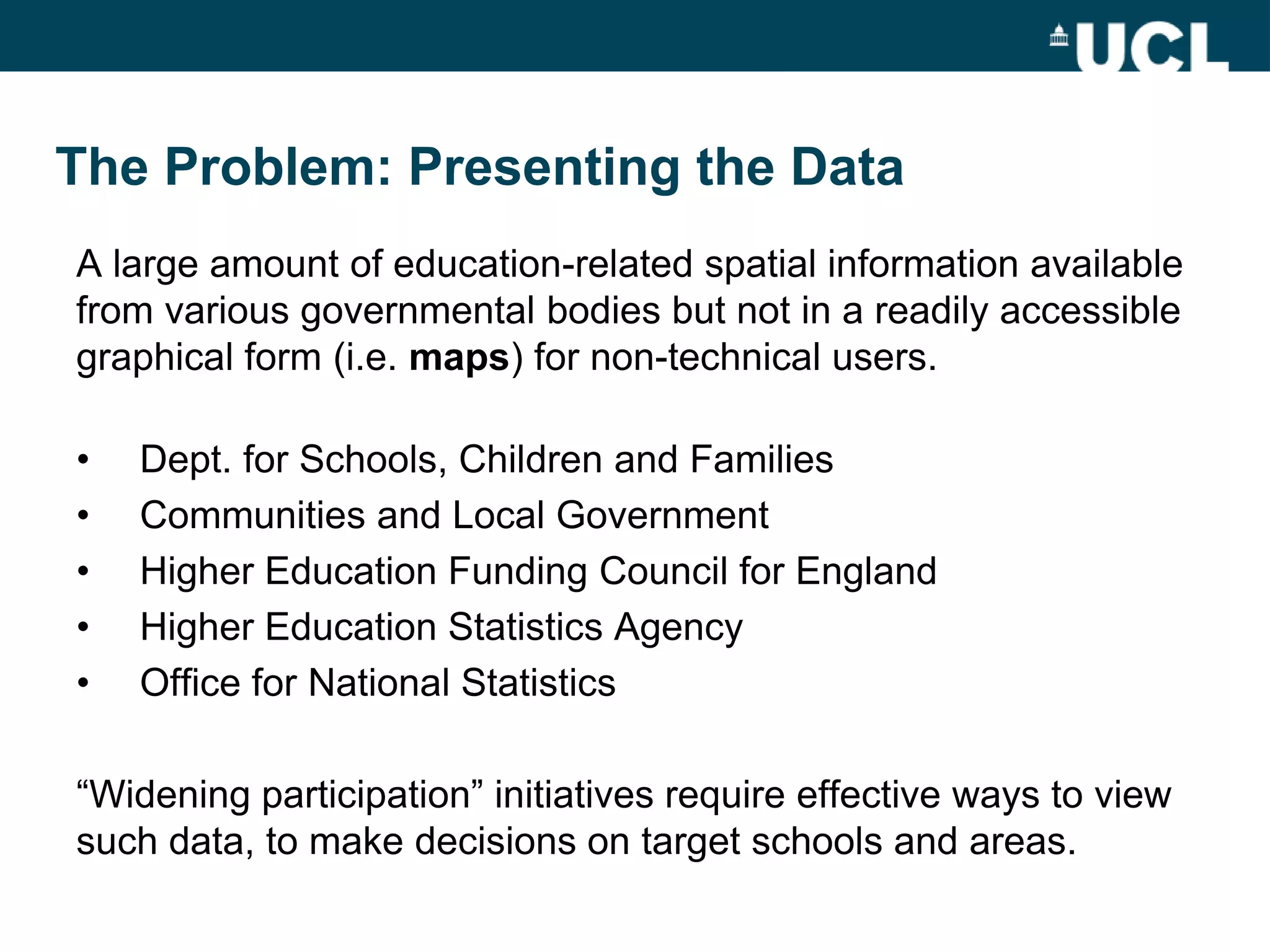 UCL

The Problem: Presenting the Data

A large amount of education-related spatial information available from various governmental bodies but not in a readily accessible graphical form (i.e. maps) for non-technical users.

• Dept. for Schools, Children and Families
• Communities and Local Government
• Higher Education Funding Council for England
• Higher Education Statistics Agency
• Office for National Statistics

“Widening participation” initiatives require effective ways to view such data, to make decisions on target schools and areas.